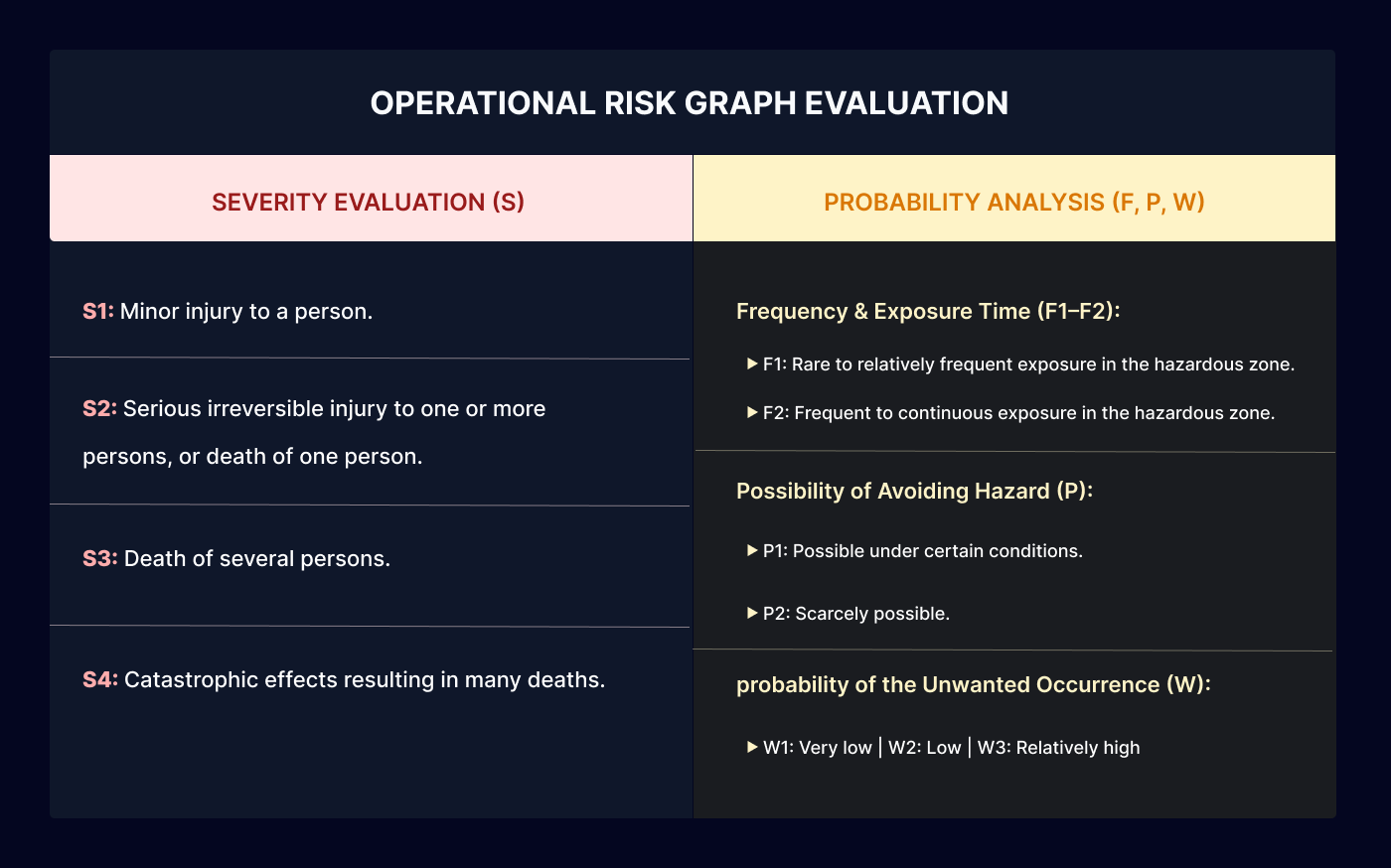 OPERATIONAL RISK GRAPH EVALUATION

SEVERITY EVALUATION (S)

S1: Minor injury to a person.

S2: Serious irreversible injury to one or more persons, or death of one person.

S3: Death of several persons.

S4: Catastrophic effects resulting in many deaths.

PROBABILITY ANALYSIS (F, P, W)

Frequency & Exposure Time (F1–F2):

▶ F1: Rare to relatively frequent exposure in the hazardous zone.

▶ F2: Frequent to continuous exposure in the hazardous zone.

Possibility of Avoiding Hazard (P):

▶ P1: Possible under certain conditions.

▶ P2: Scarcely possible.

probability of the Unwanted Occurrence (W):

▶ W1: Very low | W2: Low | W3: Relatively high